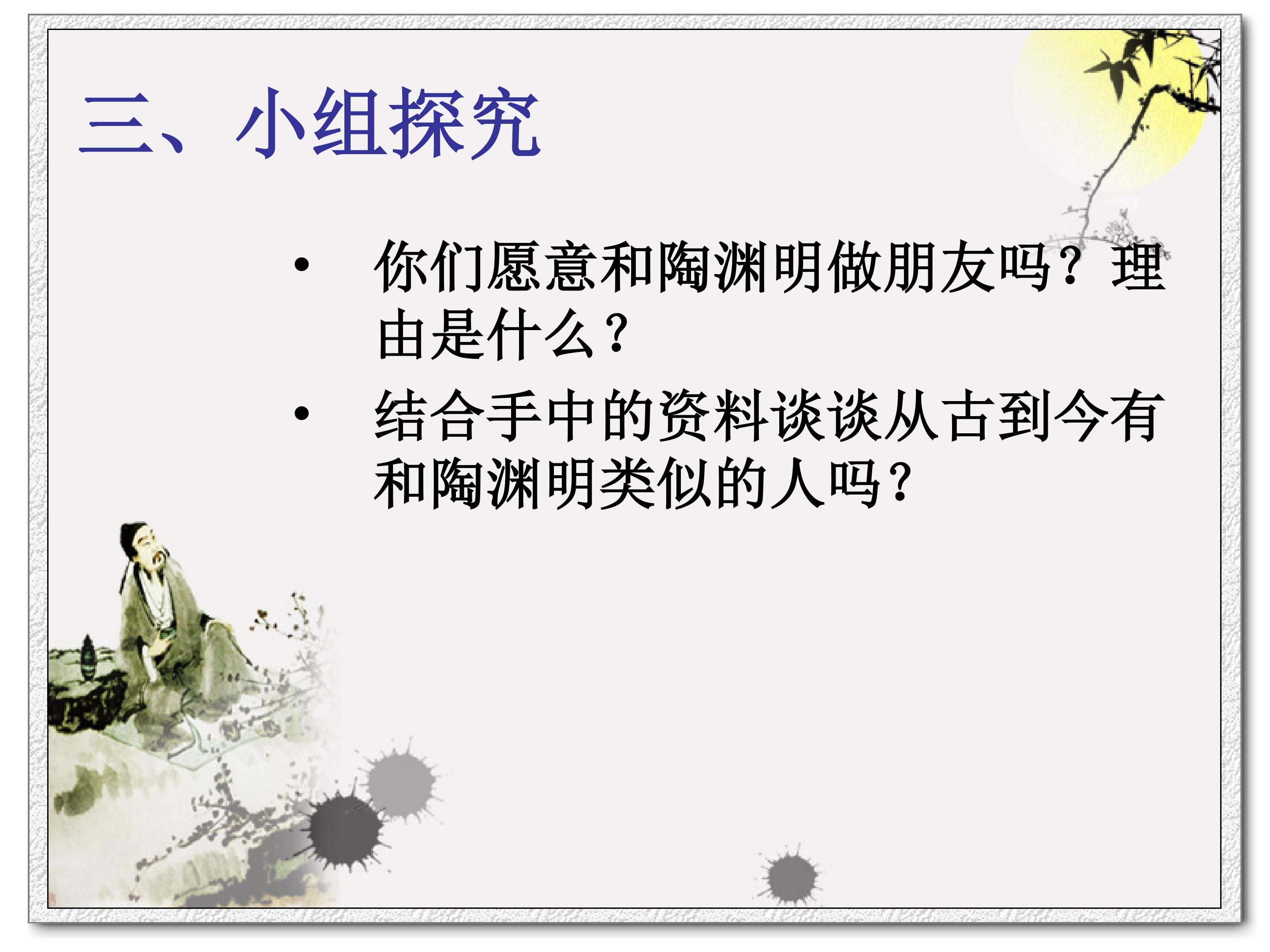 三、小组探究

• 你们愿意和陶渊明做朋友吗？理由是什么？

• 结合手中的资料谈谈从古到今有和陶渊明类似的人吗？